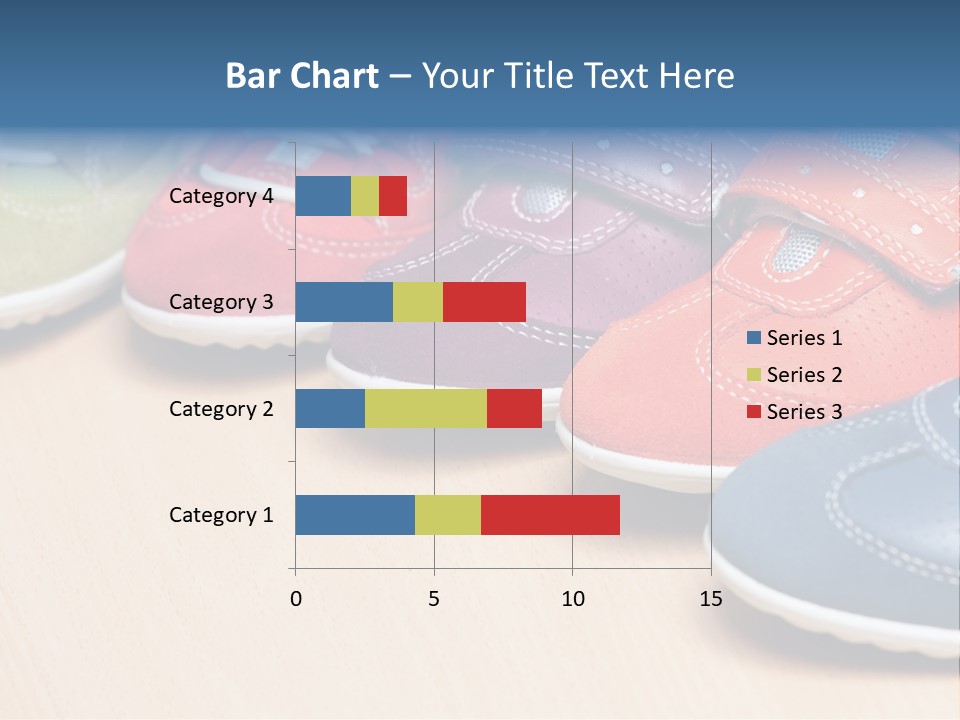 Bar Chart – Your Title Text Here

Category 4
Category 3
Category 2
Category 1

0
5
10
15

Series 1
Series 2
Series 3